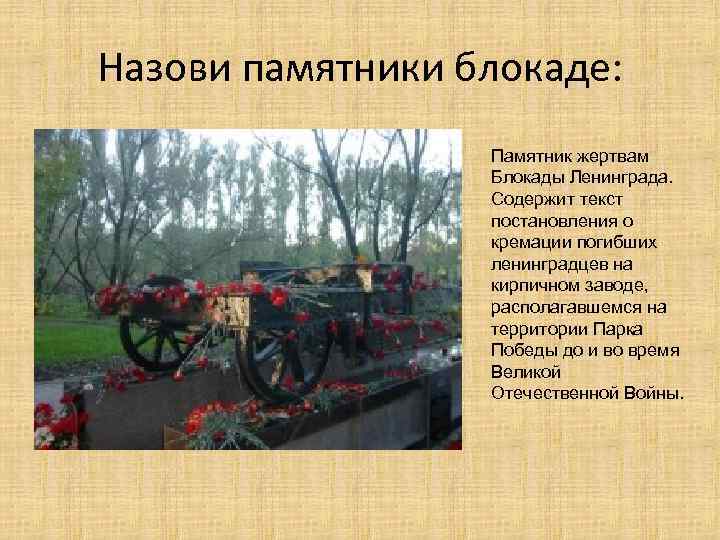 Назови памятники блокаде:

Памятник жертвам Блокады Ленинграда. Содержит текст постановления о кремации погибших ленинградцев на кирпичном заводе, располагавшемся на территории Парка Победы до и во время Великой Отечественной Войны.